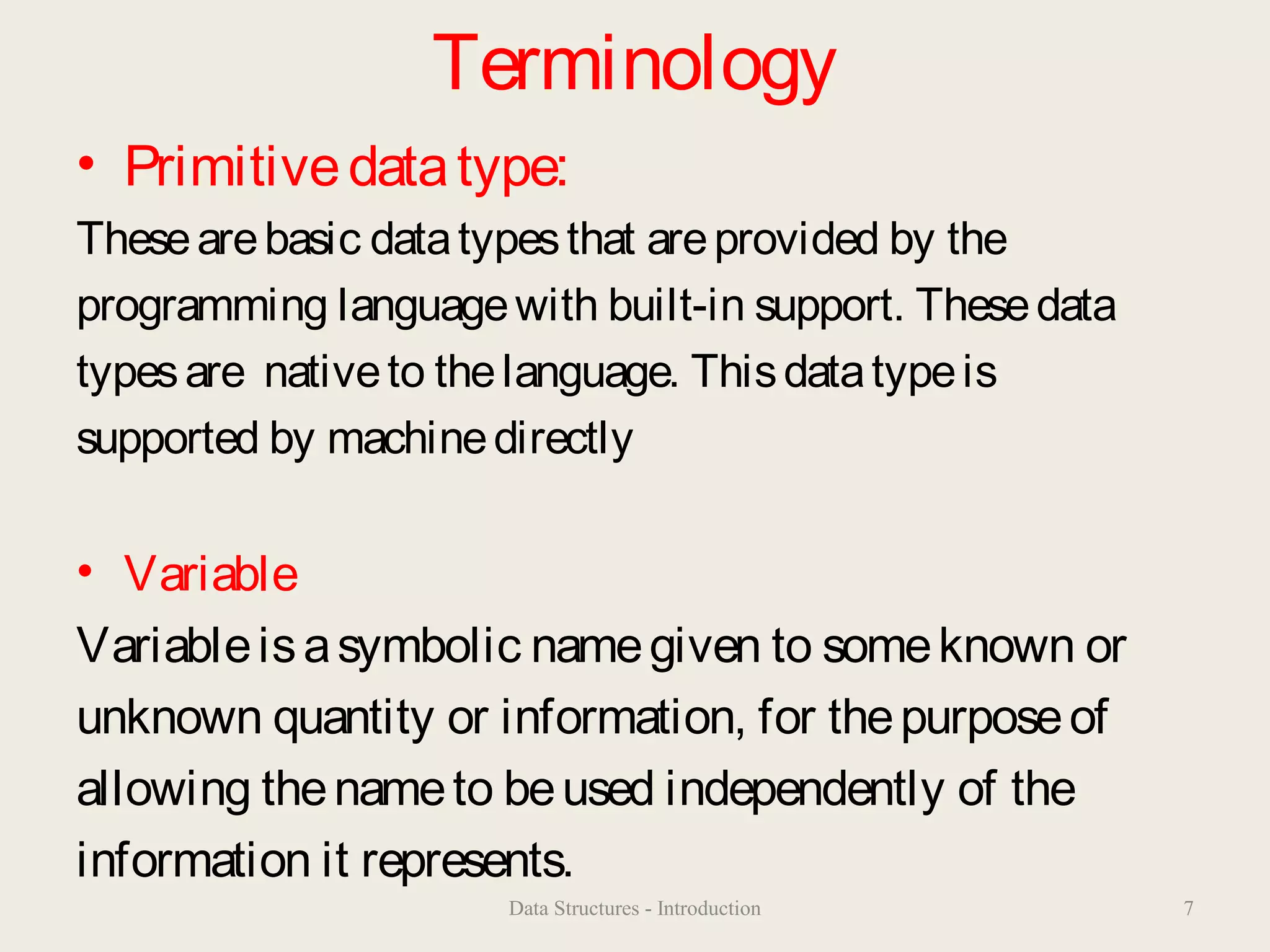 Terminology

• Primitive data type:

These are basic data types that are provided by the programming language with built-in support. These data types are native to the language. This data type is supported by machine directly

• Variable

Variable is a symbolic name given to some known or unknown quantity or information, for the purpose of allowing the name to be used independently of the information it represents.

Data Structures - Introduction

7